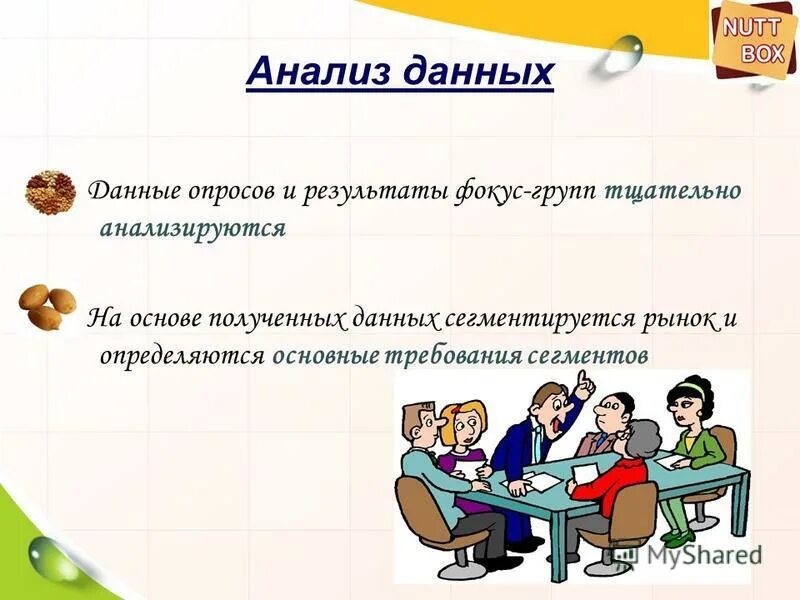 NUTT BOX

Анализ данных

Данные опросов и результаты фокус-групп тщательно анализируются

На основе полученных данных сегментируется рынок и определяются основные требования сегментов

MyShared